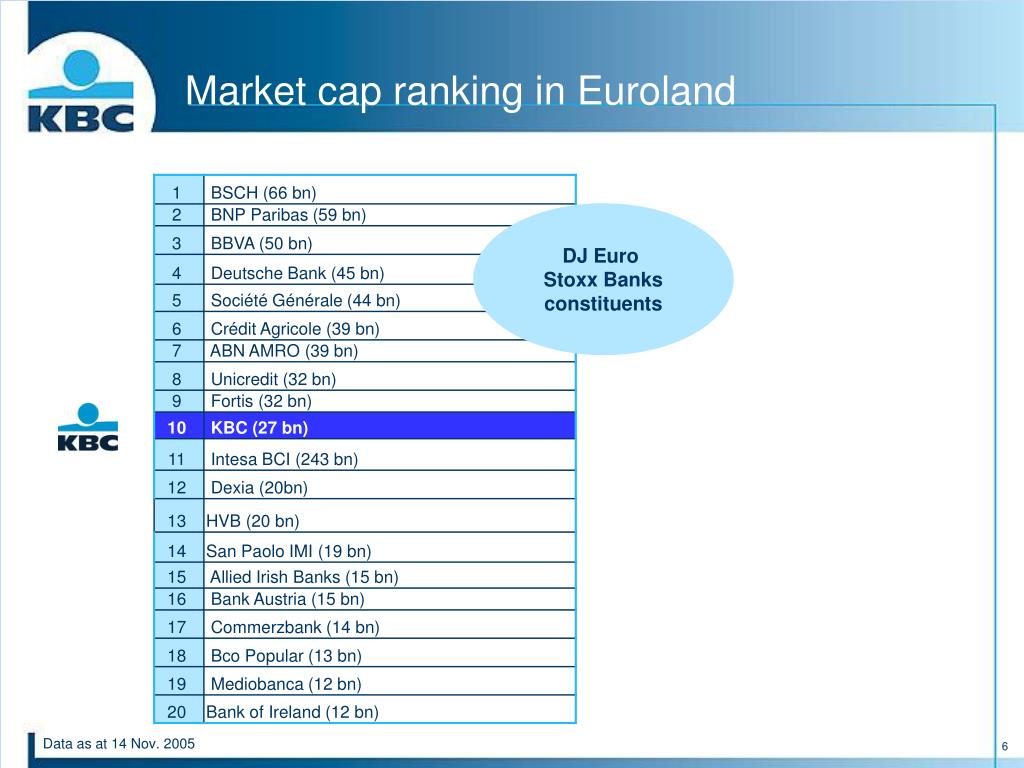 KBC

Market cap ranking in Euroland

| 1 | BSCH (66 bn) |
|---|---|
| 2 | BNP Paribas (59 bn) |
| 3 | BBVA (50 bn) |
| 4 | Deutsche Bank (45 bn) |
| 5 | Société Générale (44 bn) |
| 6 | Crédit Agricole (39 bn) |
| 7 | ABN AMRO (39 bn) |
| 8 | Unicredit (32 bn) |
| 9 | Fortis (32 bn) |
| 10 | KBC (27 bn) |
| 11 | Intesa BCI (243 bn) |
| 12 | Dexia (20bn) |
| 13 | HVB (20 bn) |
| 14 | San Paolo IMI (19 bn) |
| 15 | Allied Irish Banks (15 bn) |
| 16 | Bank Austria (15 bn) |
| 17 | Commerzbank (14 bn) |
| 18 | Bco Popular (13 bn) |
| 19 | Mediobanca (12 bn) |
| 20 | Bank of Ireland (12 bn) |

DJ Euro Stoxx Banks constituents

KBC

Data as at 14 Nov. 2005

6